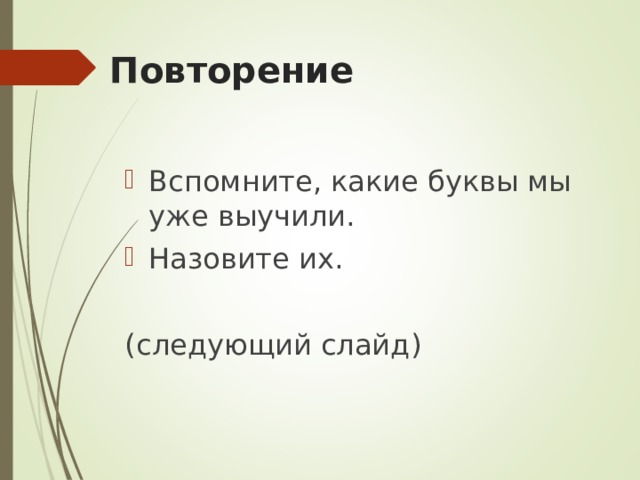 Повторение

Вспомните, какие буквы мы уже выучили.
Назовите их.

(следующий слайд)